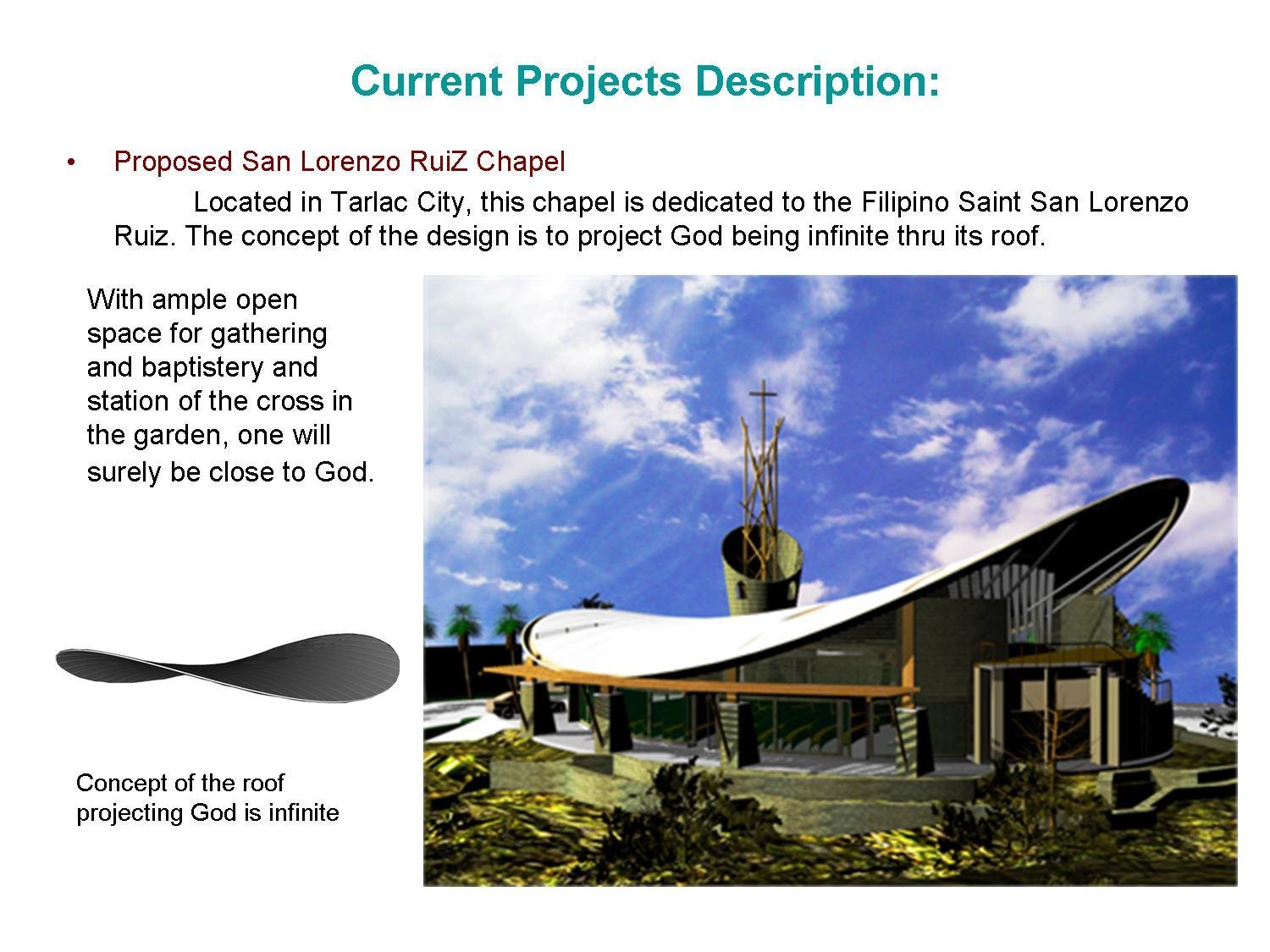 Current Projects Description:

• Proposed San Lorenzo RuiZ Chapel

Located in Tarlac City, this chapel is dedicated to the Filipino Saint San Lorenzo Ruiz. The concept of the design is to project God being infinite thru its roof.

With ample open space for gathering and baptistery and station of the cross in the garden, one will surely be close to God.

Concept of the roof projecting God is infinite